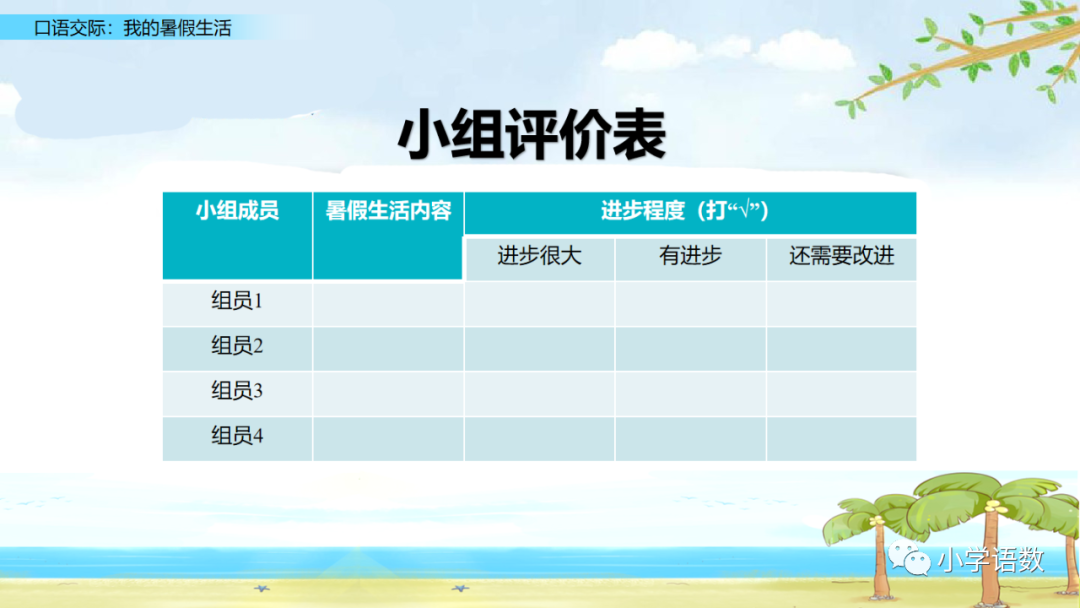 口语交际：我的暑假生活

小组评价表

| 小组成员 | 暑假生活内容 | 进步程度（打“√”） | | |
|---|---|---|---|---|
| | | 进步很大 | 有进步 | 还需要改进 |
| 组员1 | | | | |
| 组员2 | | | | |
| 组员3 | | | | |
| 组员4 | | | | |

小学语数